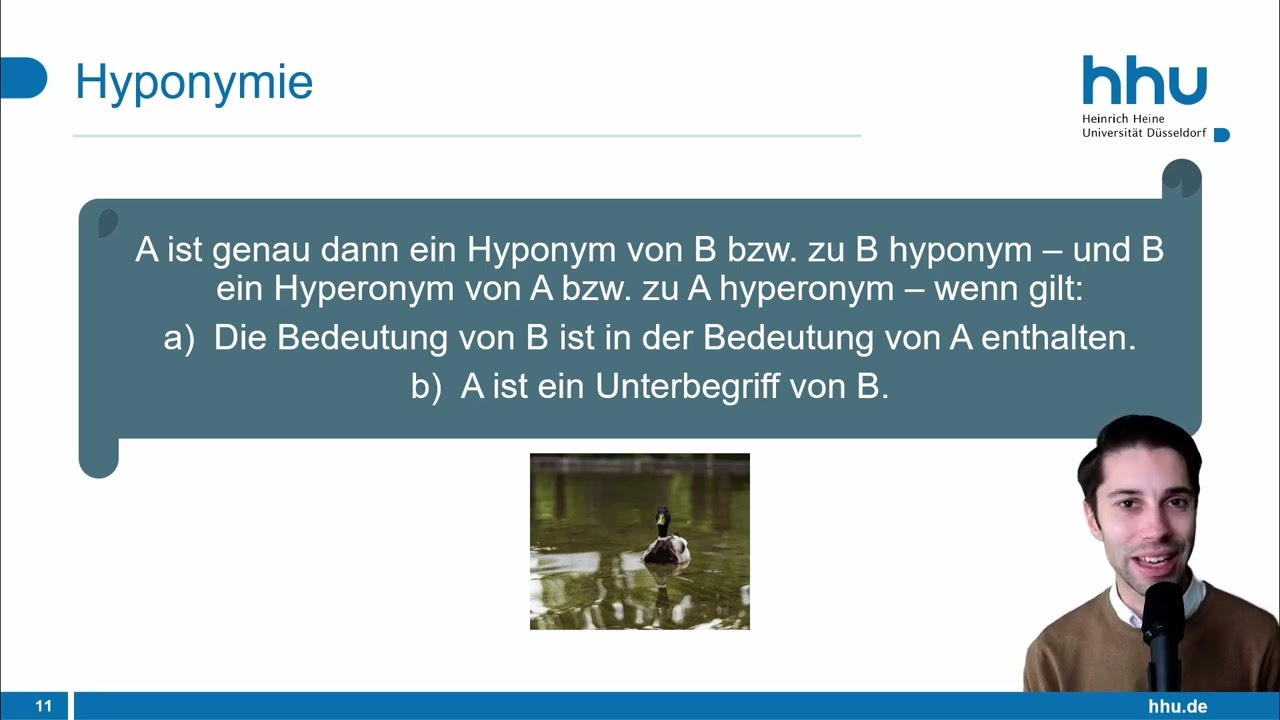 Hyponymie

hhu
Heinrich Heine
Universität Düsseldorf

A ist genau dann ein Hyponym von B bzw. zu B hyponym – und B ein Hyperonym von A bzw. zu A hyperonym – wenn gilt:

a) Die Bedeutung von B ist in der Bedeutung von A enthalten.

b) A ist ein Unterbegriff von B.

11

hhu.de